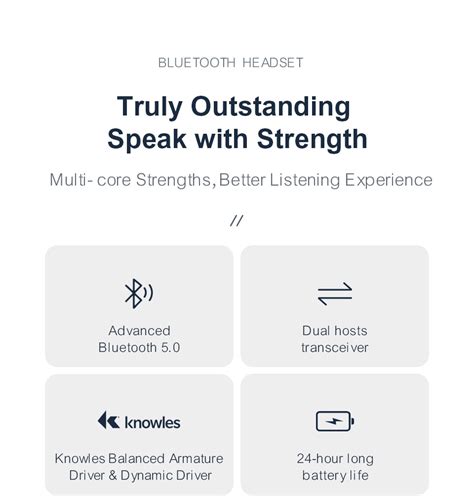 BLUETOOTH HEADSET

Truly Outstanding
Speak with Strength

Multi- core Strengths, Better Listening Experience

//

Advanced
Bluetooth 5.0

Dual hosts
transceiver

knowles

Knowles Balanced Armature
Driver & Dynamic Driver

24-hour long
battery life